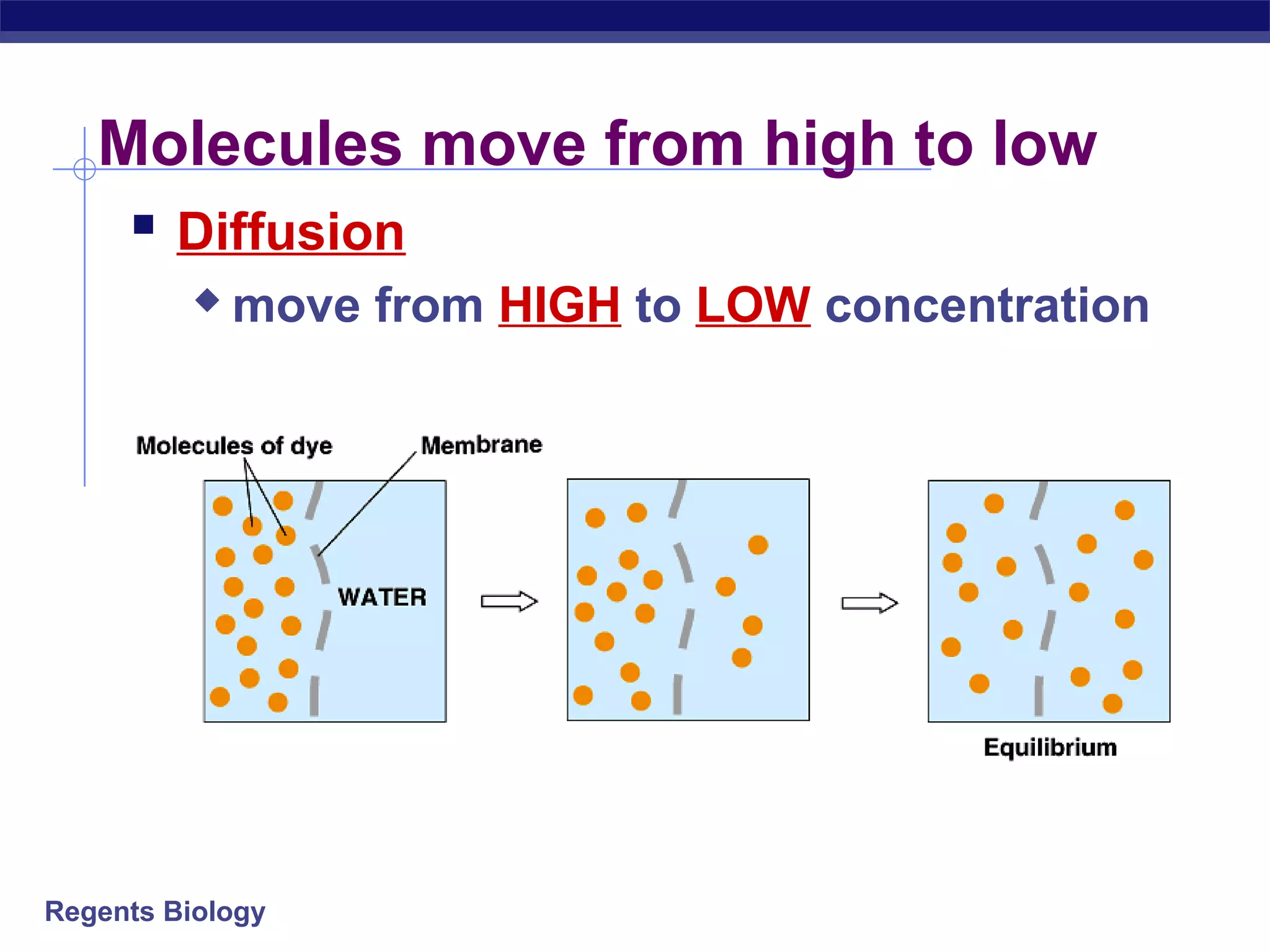 Molecules move from high to low

Diffusion

move from HIGH to LOW concentration

Molecules of dye

Membrane

WATER

Equilibrium

Regents Biology